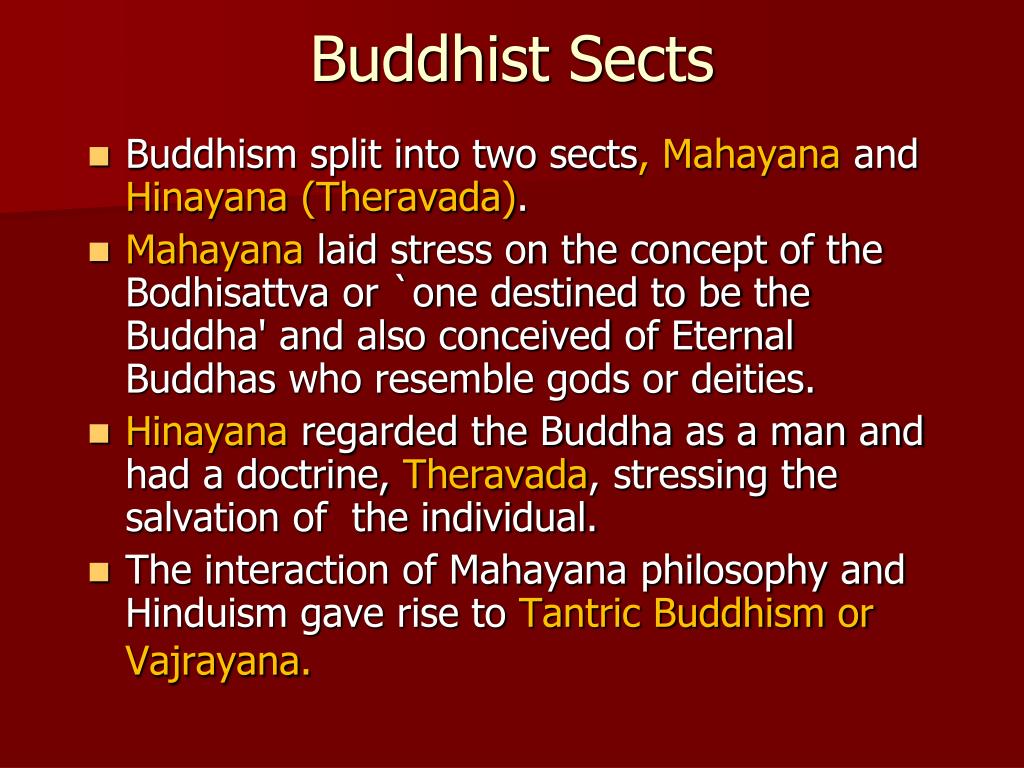 Buddhist Sects

- Buddhism split into two sects, Mahayana and Hinayana (Theravada).
- Mahayana laid stress on the concept of the Bodhisattva or `one destined to be the Buddha' and also conceived of Eternal Buddhas who resemble gods or deities.
- Hinayana regarded the Buddha as a man and had a doctrine, Theravada, stressing the salvation of the individual.
- The interaction of Mahayana philosophy and Hinduism gave rise to Tantric Buddhism or Vajrayana.